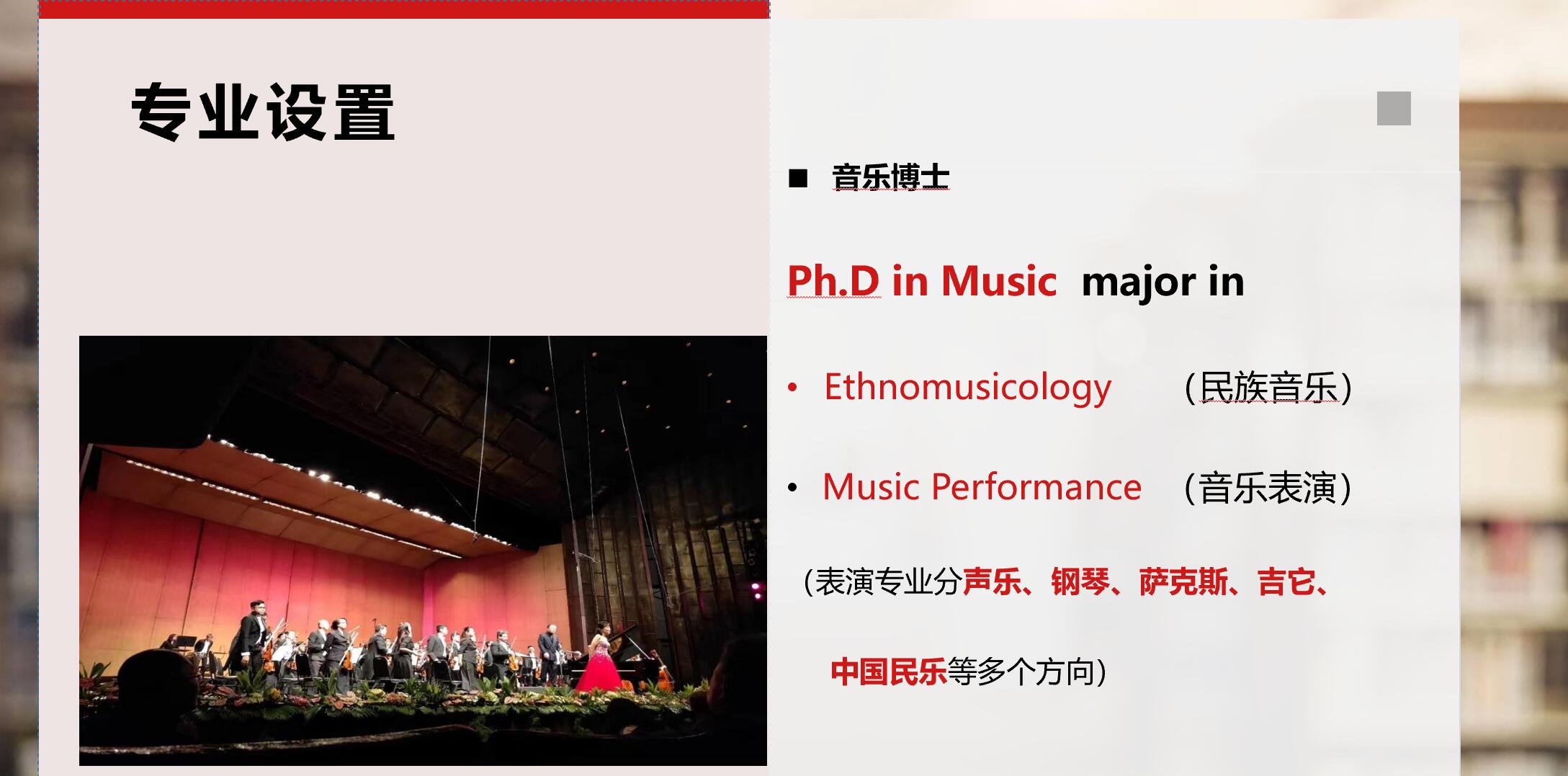 专业设置

■ 音乐博士

Ph.D in Music major in

• Ethnomusicology （民族音乐）

• Music Performance （音乐表演）

（表演专业分声乐、钢琴、萨克斯、吉它、中国民乐等多个方向）